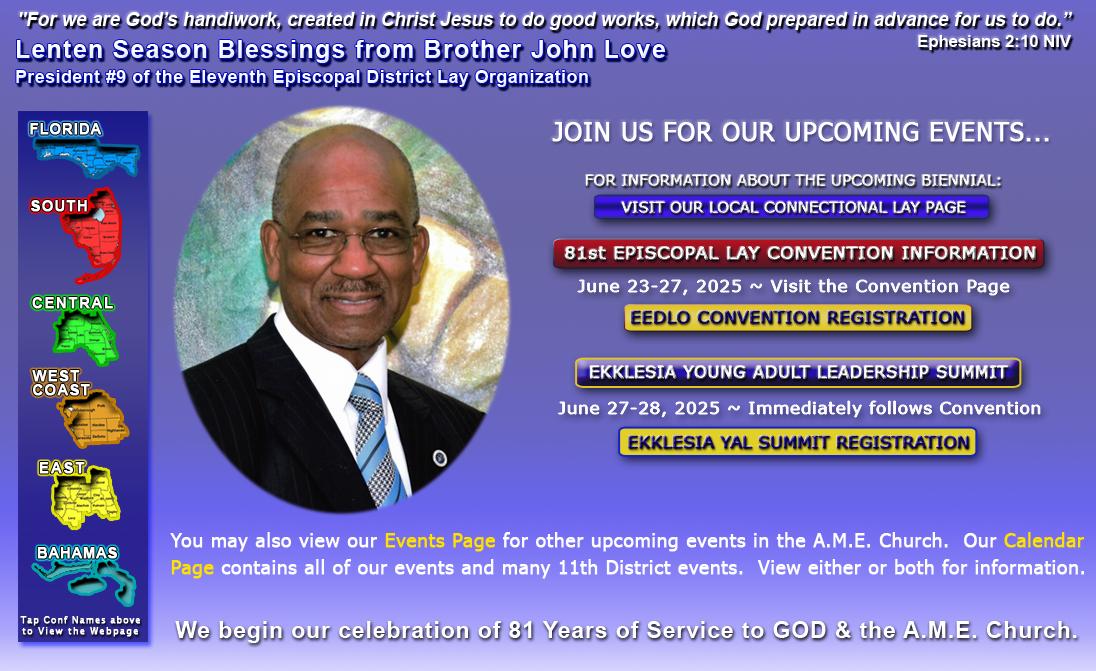 "For we are God's handiwork, created in Christ Jesus to do good works, which God prepared in advance for us to do."
Ephesians 2:10 NIV

Lenten Season Blessings from Brother John Love
President #9 of the Eleventh Episcopal District Lay Organization

FLORIDA
SOUTH
CENTRAL
WEST COAST
EAST
BAHAMAS
Tap Conf Names above to View the Webpage

JOIN US FOR OUR UPCOMING EVENTS...

FOR INFORMATION ABOUT THE UPCOMING BIENNIAL:
VISIT OUR LOCAL CONNECTIONAL LAY PAGE

81st EPISCOPAL LAY CONVENTION INFORMATION
June 23-27, 2025 ~ Visit the Convention Page
EEDLO CONVENTION REGISTRATION

EKKLESIA YOUNG ADULT LEADERSHIP SUMMIT
June 27-28, 2025 ~ Immediately follows Convention
EKKLESIA YAL SUMMIT REGISTRATION

You may also view our Events Page for other upcoming events in the A.M.E. Church. Our Calendar Page contains all of our events and many 11th District events. View either or both for information.

We begin our celebration of 81 Years of Service to GOD & the A.M.E. Church.